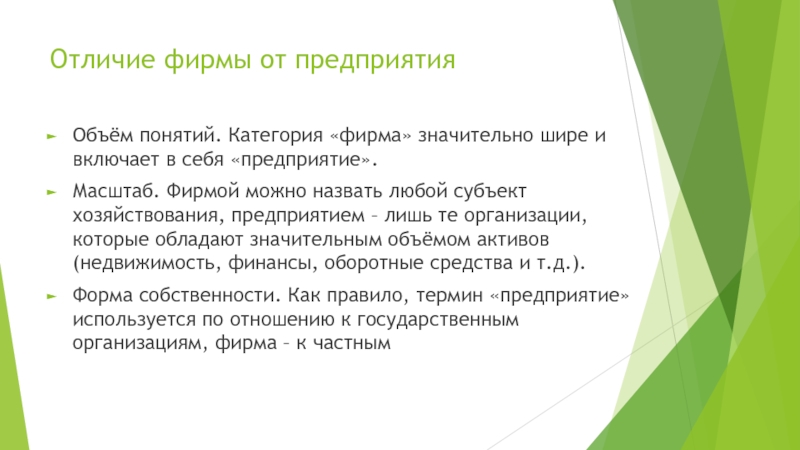 Отличие фирмы от предприятия

► Объём понятий. Категория «фирма» значительно шире и включает в себя «предприятие».

► Масштаб. Фирмой можно назвать любой субъект хозяйствования, предприятием – лишь те организации, которые обладают значительным объёмом активов (недвижимость, финансы, оборотные средства и т.д.).

► Форма собственности. Как правило, термин «предприятие» используется по отношению к государственным организациям, фирма – к частным